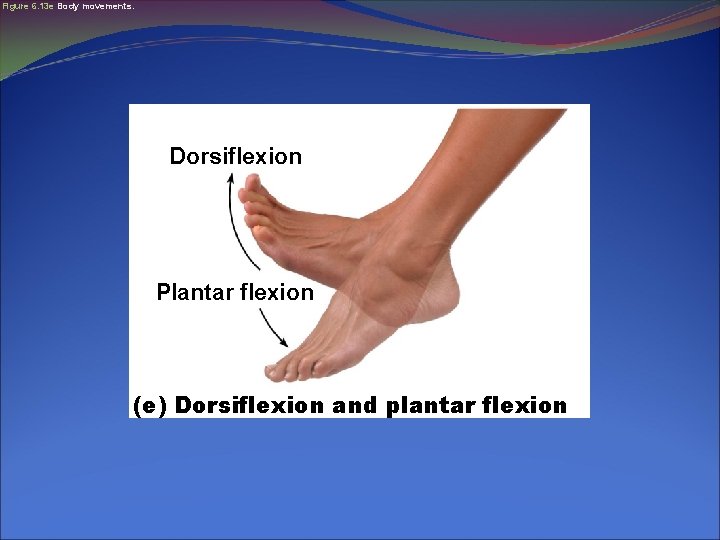 Figure 6.13e Body movements.

Dorsiflexion

Plantar flexion

(e) Dorsiflexion and plantar flexion